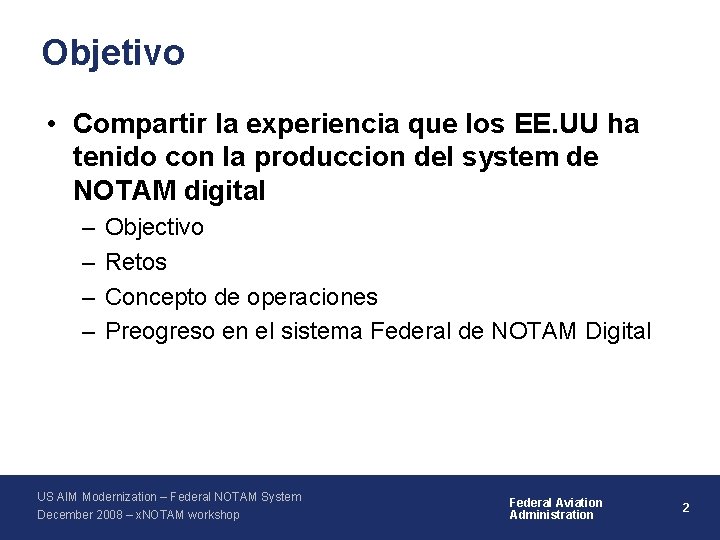 Objetivo

• Compartir la experiencia que los EE.UU ha tenido con la produccion del system de NOTAM digital

– Objectivo
– Retos
– Concepto de operaciones
– Preogreso en el sistema Federal de NOTAM Digital

US AIM Modernization – Federal NOTAM System
December 2008 – xNOTAM workshop

Federal Aviation Administration

2